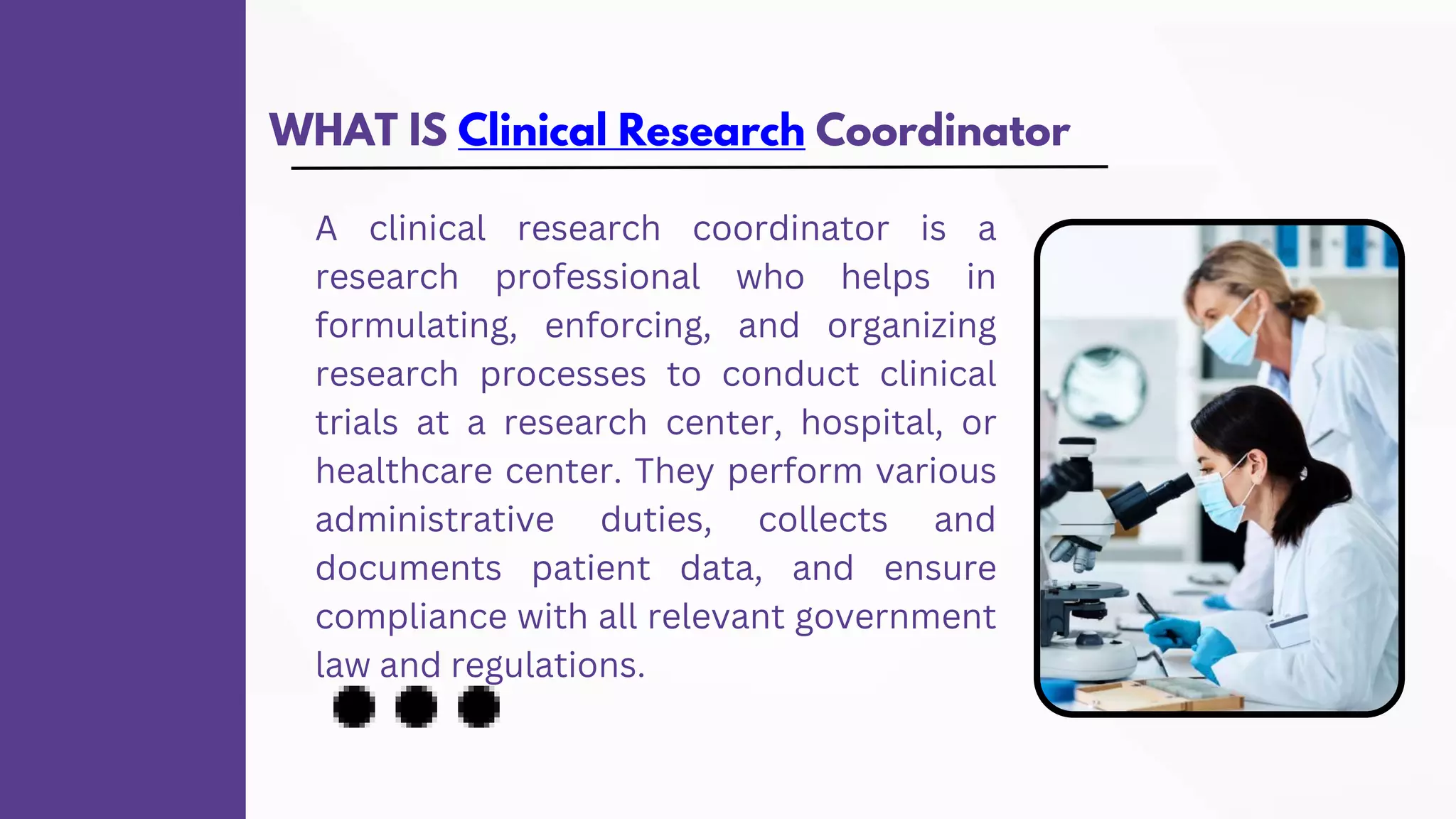 WHAT IS Clinical Research Coordinator

A clinical research coordinator is a research professional who helps in formulating, enforcing, and organizing research processes to conduct clinical trials at a research center, hospital, or healthcare center. They perform various administrative duties, collects and documents patient data, and ensure compliance with all relevant government law and regulations.